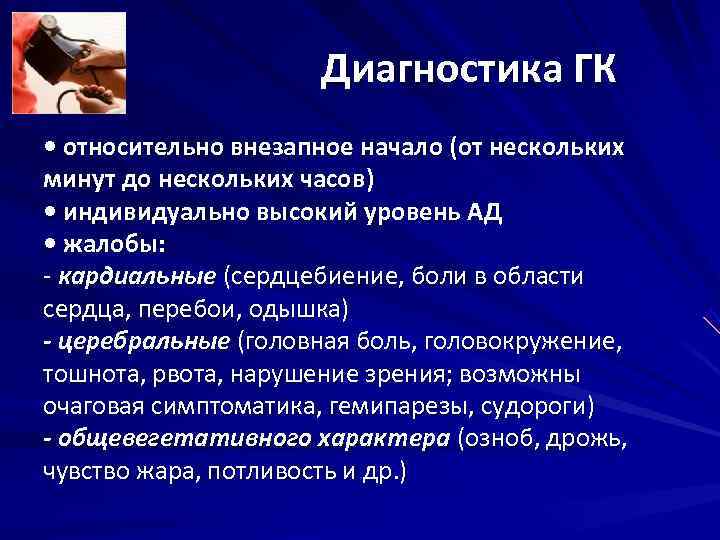 Диагностика ГК

• относительно внезапное начало (от нескольких минут до нескольких часов)
• индивидуально высокий уровень АД
• жалобы:
- кардиальные (сердцебиение, боли в области сердца, перебои, одышка)
- церебральные (головная боль, головокружение, тошнота, рвота, нарушение зрения; возможны очаговая симптоматика, гемипарезы, судороги)
- общевегетативного характера (озноб, дрожь, чувство жара, потливость и др.)